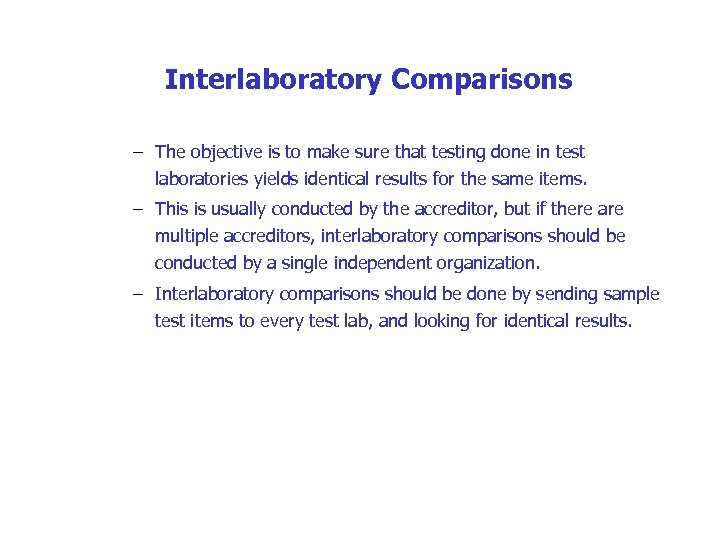 Interlaboratory Comparisons

– The objective is to make sure that testing done in test laboratories yields identical results for the same items.

– This is usually conducted by the accreditor, but if there are multiple accreditors, interlaboratory comparisons should be conducted by a single independent organization.

– Interlaboratory comparisons should be done by sending sample test items to every test lab, and looking for identical results.